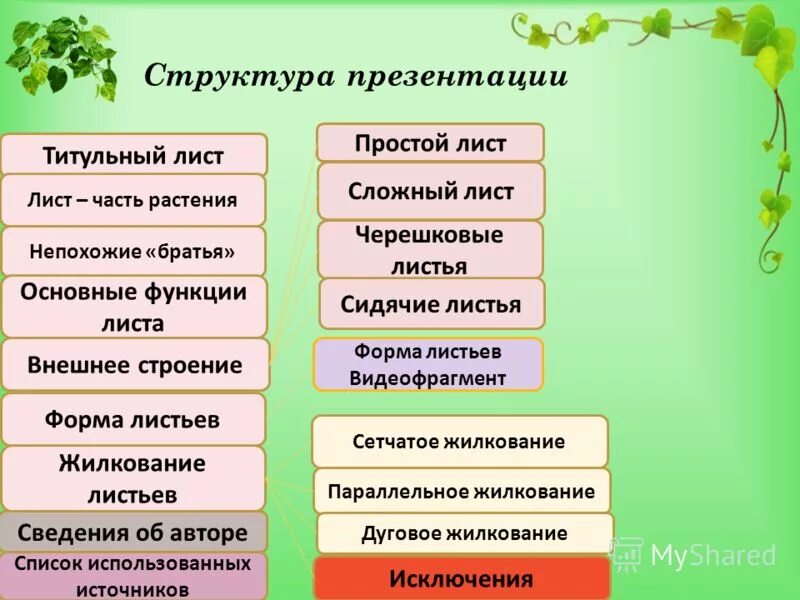 Структура презентации

Титульный лист

Лист – часть растения

Непохожие «братья»

Основные функции листа

Внешнее строение

Форма листьев

Жилкование листьев

Сведения об авторе

Список использованных источников

Простой лист

Сложный лист

Черешковые листья

Сидячие листья

Форма листьев Видеофрагмент

Сетчатое жилкование

Параллельное жилкование

Дуговое жилкование

Исключения

MyShared